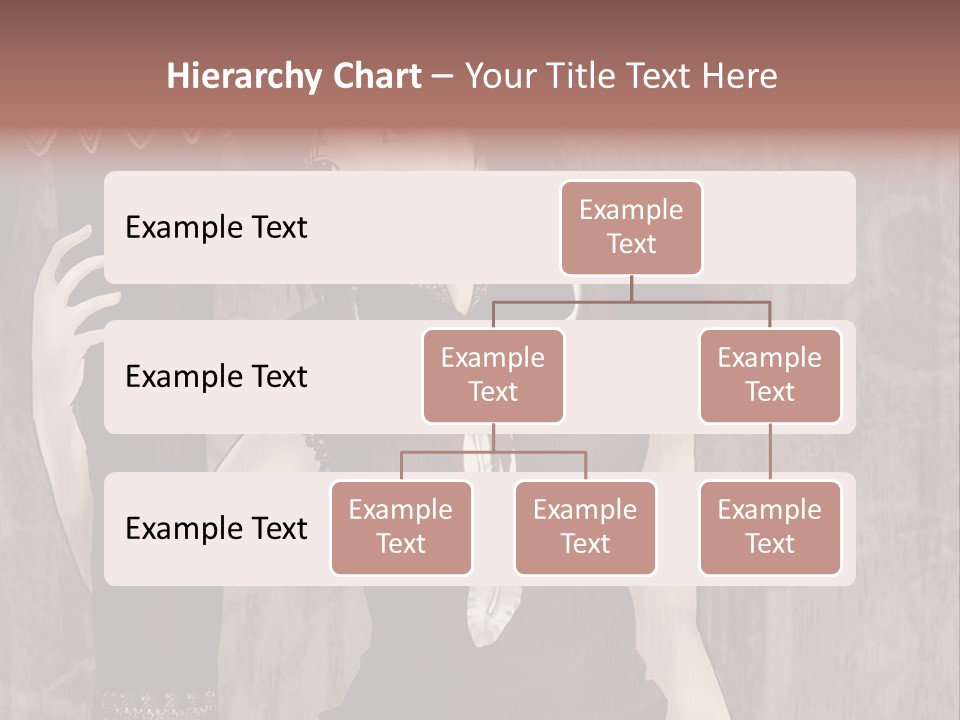 Hierarchy Chart – Your Title Text Here

Example Text

Example Text

Example Text

Example Text

Example Text

Example Text

Example Text

Example Text

Example Text